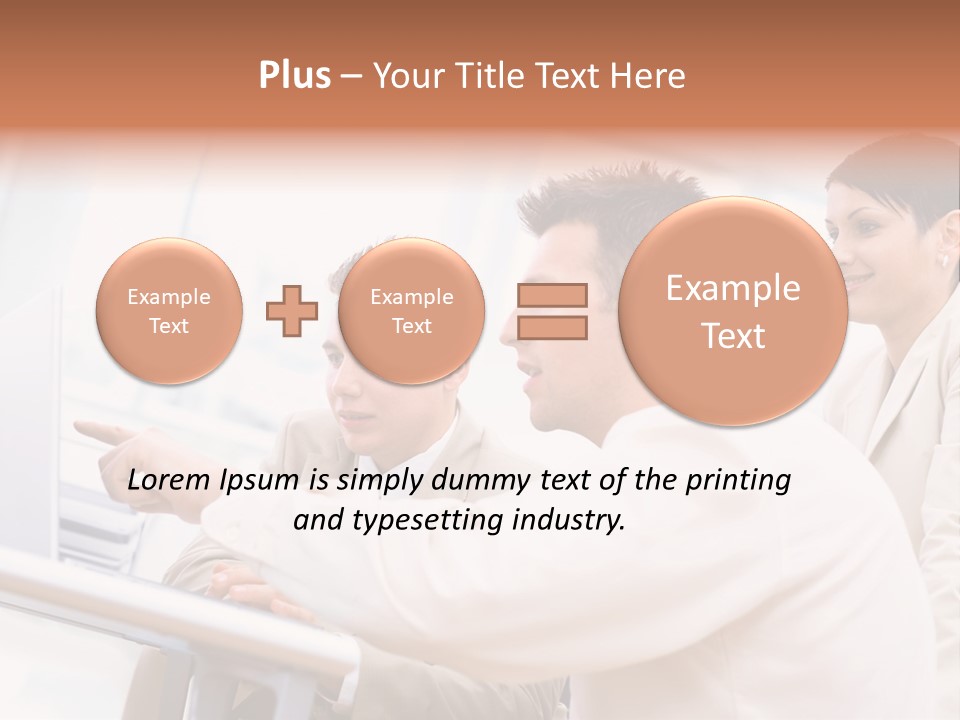 Plus – Your Title Text Here

Example Text

Example Text

Example Text

Lorem Ipsum is simply dummy text of the printing and typesetting industry.